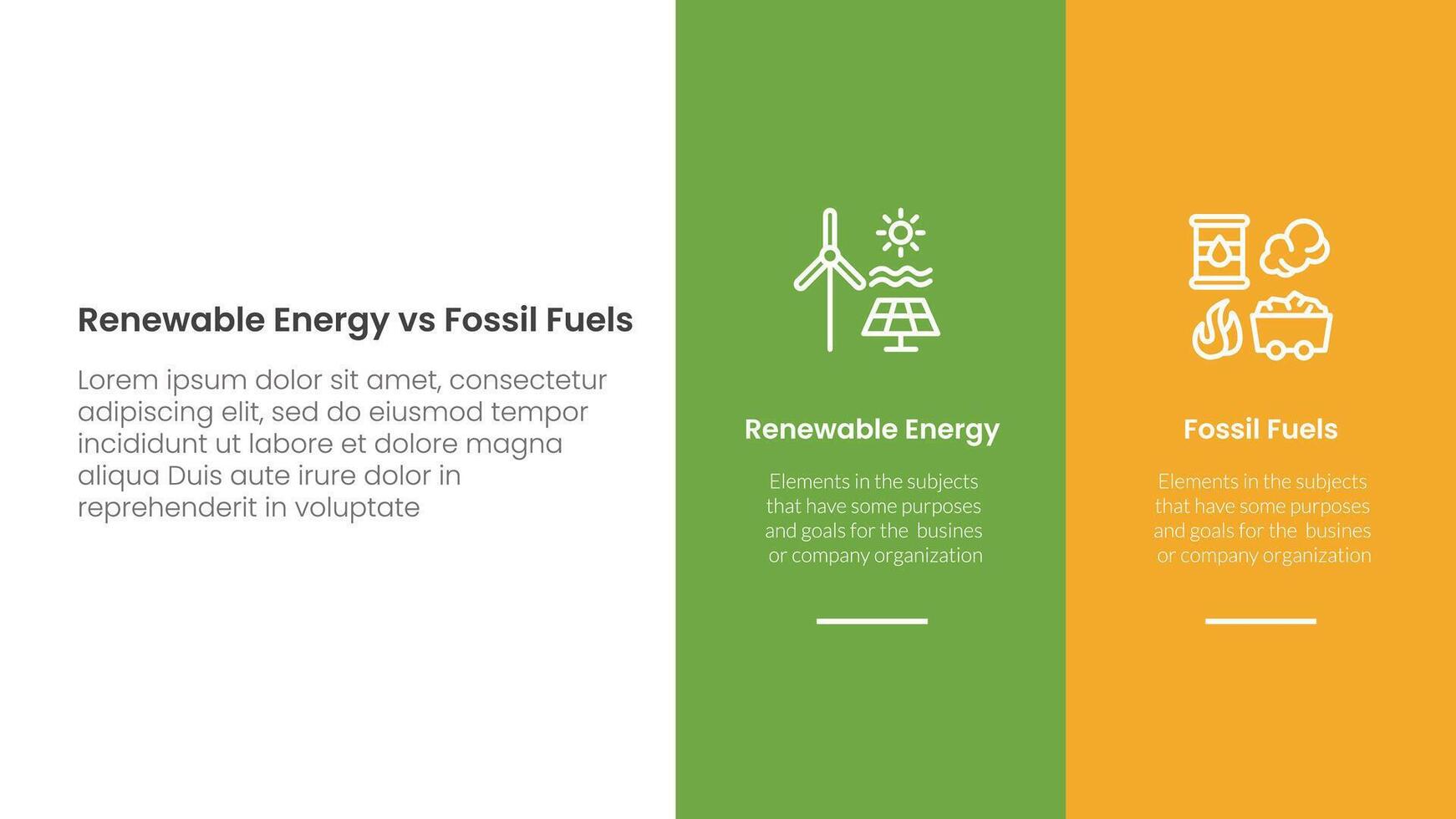 Renewable Energy vs Fossil Fuels

Lorem ipsum dolor sit amet, consectetur adipiscing elit, sed do eiusmod tempor incididunt ut labore et dolore magna aliqua Duis aute irure dolor in reprehenderit in voluptate

Renewable Energy

Elements in the subjects that have some purposes and goals for the busines or company organization

Fossil Fuels

Elements in the subjects that have some purposes and goals for the busines or company organization